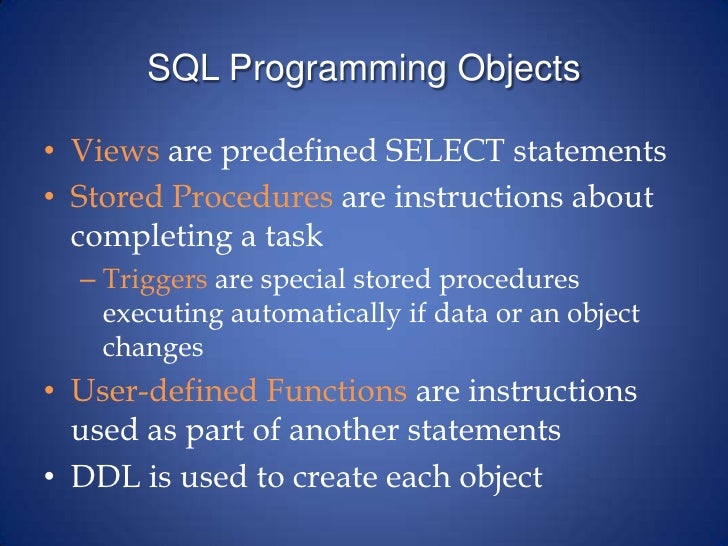 SQL Programming Objects

• Views are predefined SELECT statements
• Stored Procedures are instructions about completing a task
– Triggers are special stored procedures executing automatically if data or an object changes
• User-defined Functions are instructions used as part of another statements
• DDL is used to create each object